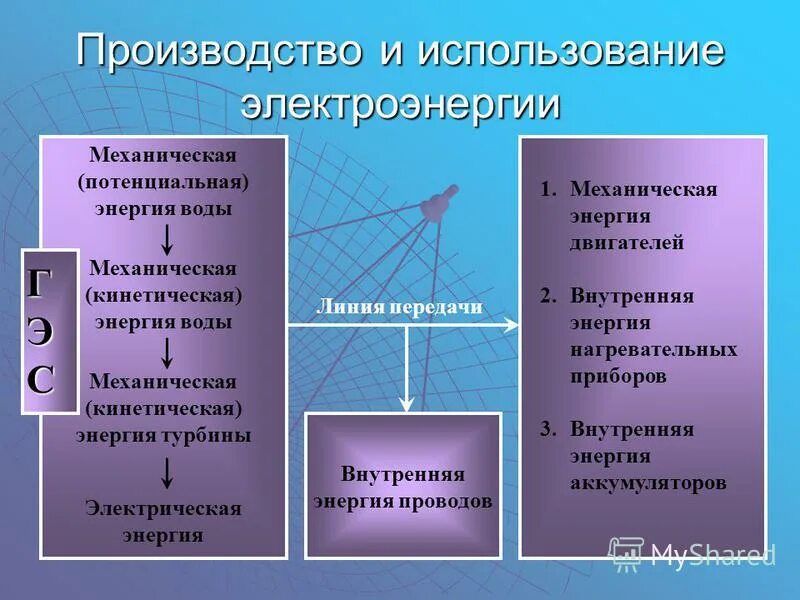 Производство и использование электроэнергии

Г
Э
С

Механическая (потенциальная) энергия воды
↓
Механическая (кинетическая) энергия воды
↓
Механическая (кинетическая) энергия турбины
↓
Электрическая энергия

Линия передачи

Внутренняя энергия проводов

1. Механическая энергия двигателей

2. Внутренняя энергия нагревательных приборов

3. Внутренняя энергия аккумуляторов

MyShared